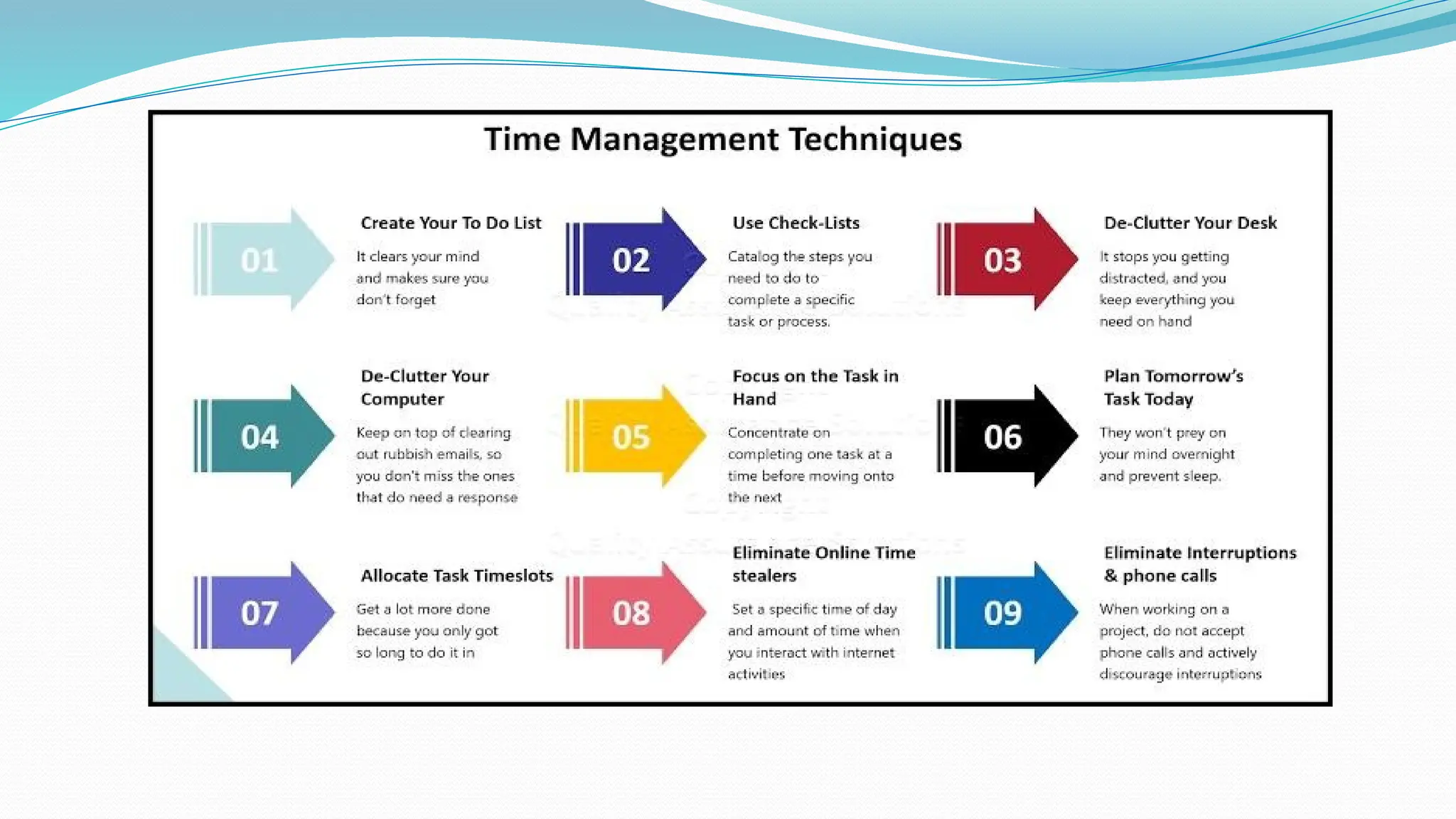 Time Management Techniques

01

Create Your To Do List

It clears your mind and makes sure you don't forget

02

Use Check-Lists

Catalog the steps you need to do to complete a specific task or process.

03

De-Clutter Your Desk

It stops you getting distracted, and you keep everything you need on hand

04

De-Clutter Your Computer

Keep on top of clearing out rubbish emails, so you don't miss the ones that do need a response

05

Focus on the Task in Hand

Concentrate on completing one task at a time before moving onto the next

06

Plan Tomorrow's Task Today

They won't prey on your mind overnight and prevent sleep.

07

Allocate Task Timeslots

Get a lot more done because you only got so long to do it in

08

Eliminate Online Time stealers

Set a specific time of day and amount of time when you interact with internet activities

09

Eliminate Interruptions & phone calls

When working on a project, do not accept phone calls and actively discourage interruptions